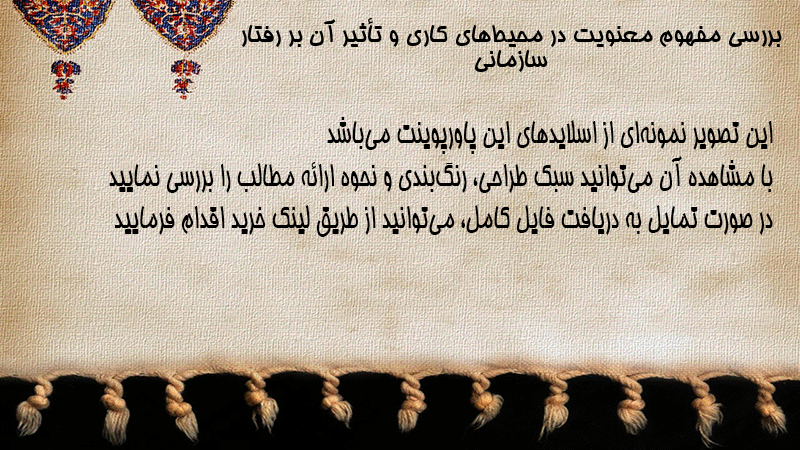 بررسی مفهوم معنویت در محیط‌های کاری و تأثیر آن بر رفتار سازمانی

این تصویر نمونه‌ای از اسلایدهای این پاورپوینت می‌باشد
با مشاهده آن می‌توانید سبک طراحی، رنگ‌بندی و نحوه ارائه مطالب را بررسی نمایید
در صورت تمایل به دریافت فایل کامل، می‌توانید از طریق لینک خرید اقدام فرمایید